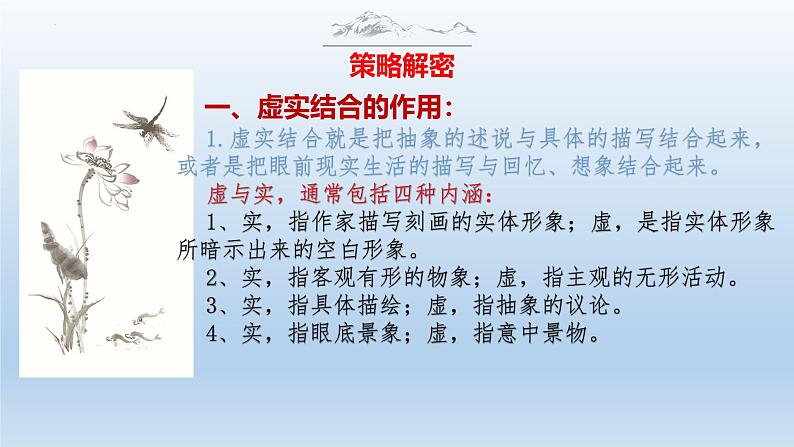 策略解密

一、虚实结合的作用：

1.虚实结合就是把抽象的述说与具体的描写结合起来，或者是把眼前现实生活的描写与回忆、想象结合起来。

虚与实，通常包括四种内涵：

1、实，指作家描写刻画的实体形象；虚，是指实体形象所暗示出来的空白形象。

2、实，指客观有形的物象；虚，指主观的无形活动。

3、实，指具体描绘；虚，指抽象的议论。

4、实，指眼底景象；虚，指意中景物。